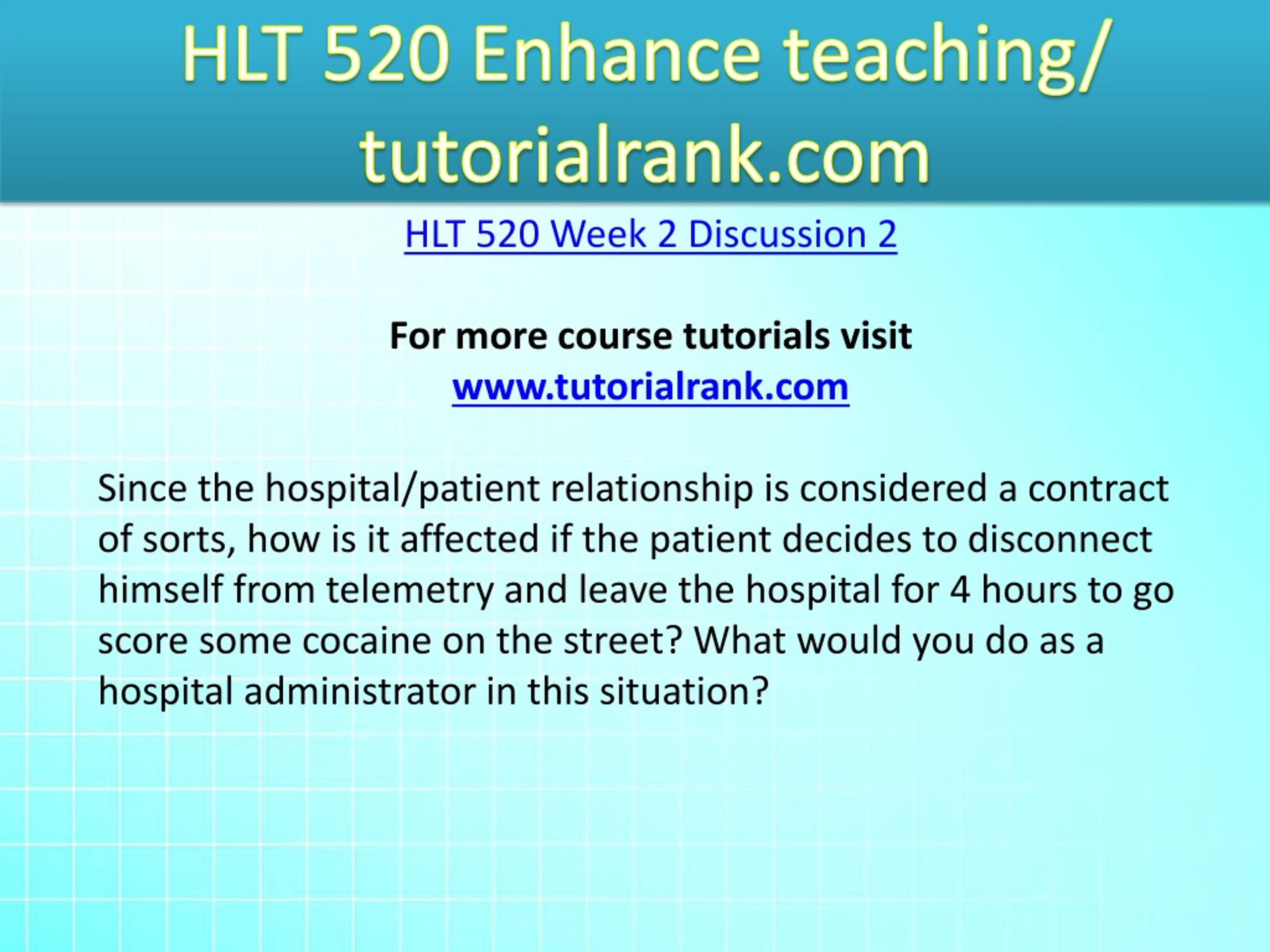 HLT 520 Enhance teaching/ tutorialrank.com

HLT 520 Week 2 Discussion 2

For more course tutorials visit
www.tutorialrank.com

Since the hospital/patient relationship is considered a contract of sorts, how is it affected if the patient decides to disconnect himself from telemetry and leave the hospital for 4 hours to go score some cocaine on the street? What would you do as a hospital administrator in this situation?